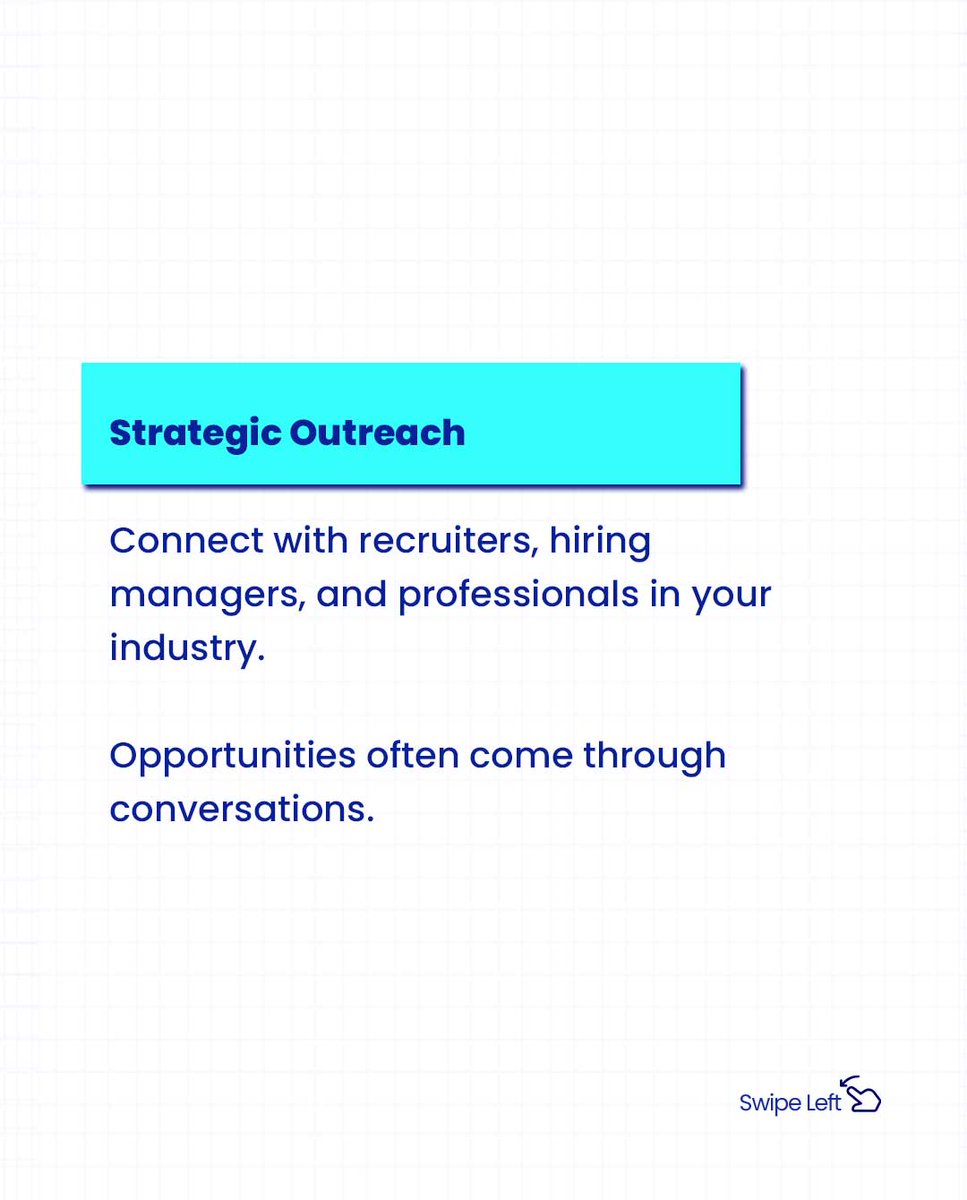 Strategic Outreach

Connect with recruiters, hiring managers, and professionals in your industry.

Opportunities often come through conversations.

Swipe Left